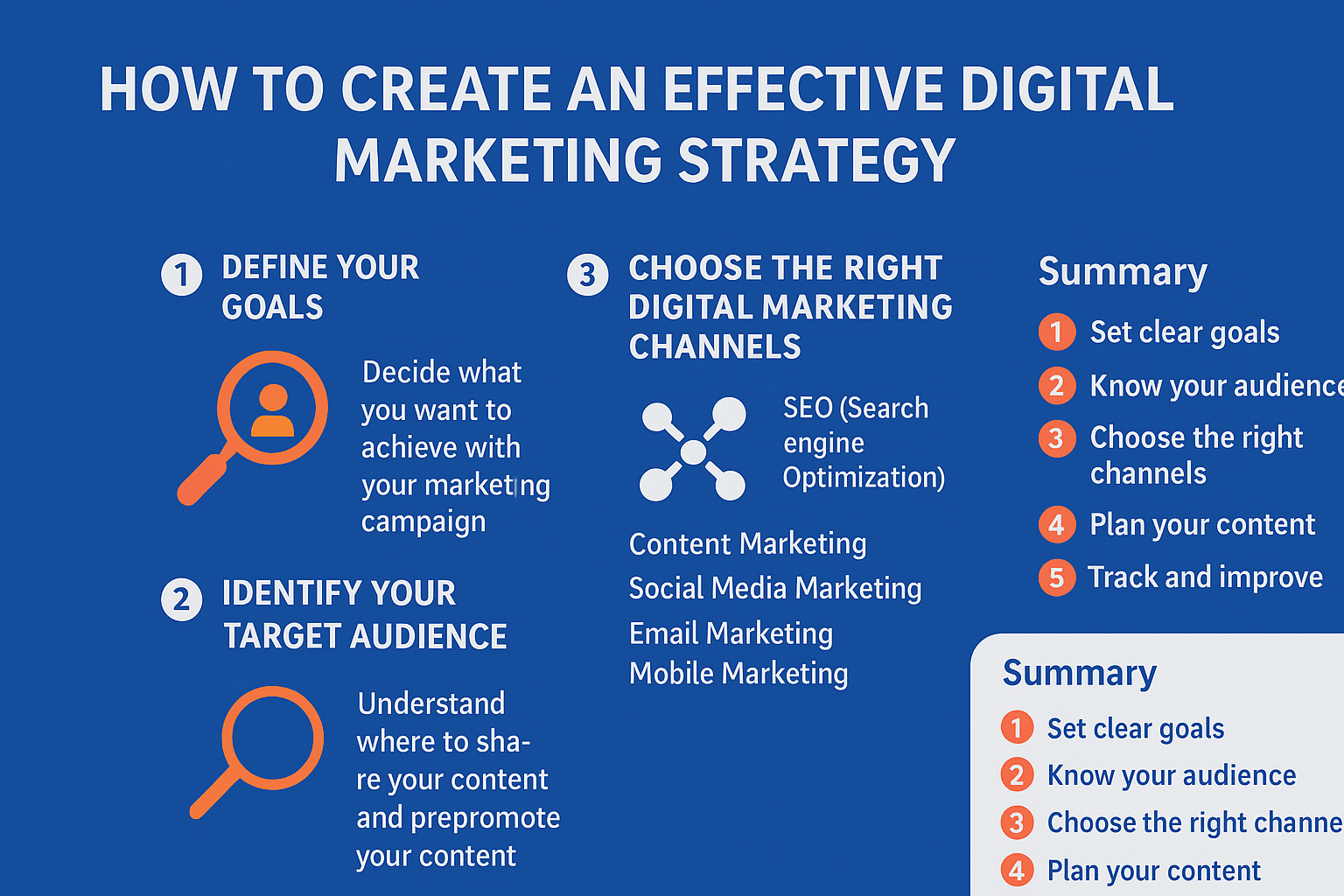 HOW TO CREATE AN EFFECTIVE DIGITAL MARKETING STRATEGY

1 DEFINE YOUR GOALS

Decide what you want to achieve with your marketing campaign

2 IDENTIFY YOUR TARGET AUDIENCE

Understand where to share your content and prepromote your content

3 CHOOSE THE RIGHT DIGITAL MARKETING CHANNELS

SEO (Search engine Optimization)

Content Marketing
Social Media Marketing
Email Marketing
Mobile Marketing

Summary
1 Set clear goals
2 Know your audience
3 Choose the right channels
4 Plan your content
5 Track and improve

Summary
1 Set clear goals
2 Know your audience
3 Choose the right channe
4 Plan your content